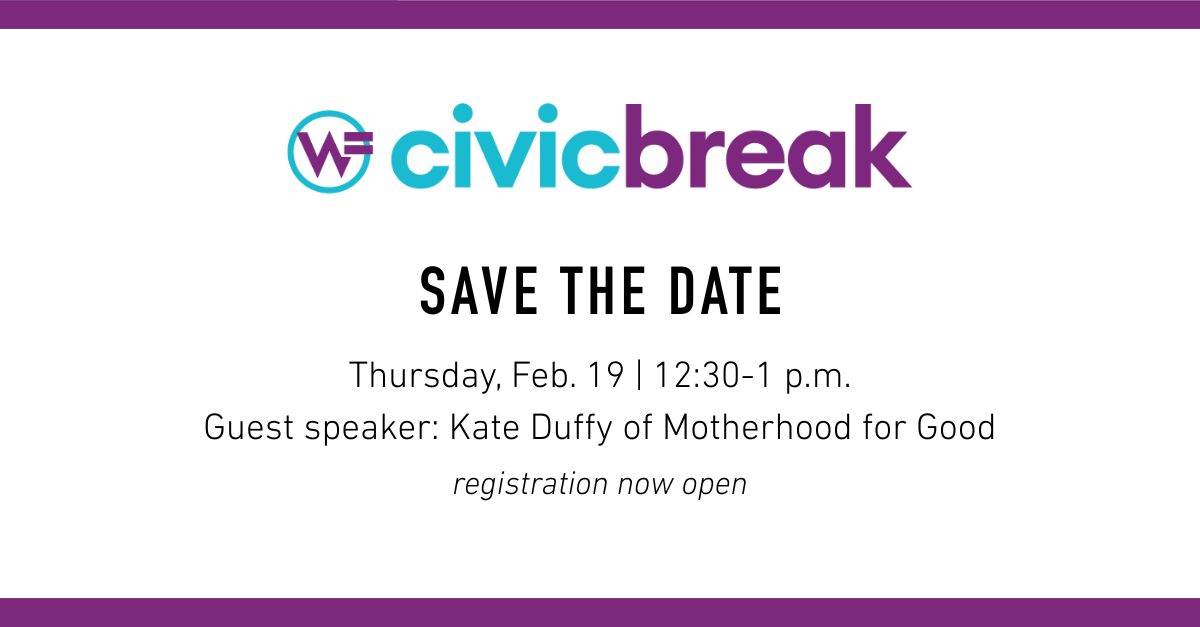 civicbreak

SAVE THE DATE

Thursday, Feb. 19 | 12:30-1 p.m.
Guest speaker: Kate Duffy of Motherhood for Good
registration now open